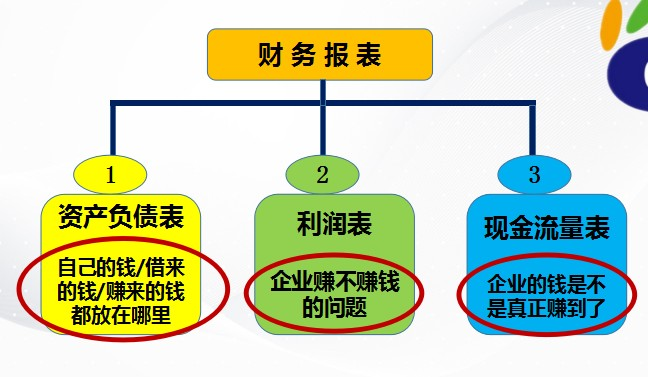 财务报表

1
资产负债表
自己的钱/借来的钱/赚来的钱都放在哪里

2
利润表
企业赚不赚钱的问题

3
现金流量表
企业的钱是不是真正赚到了